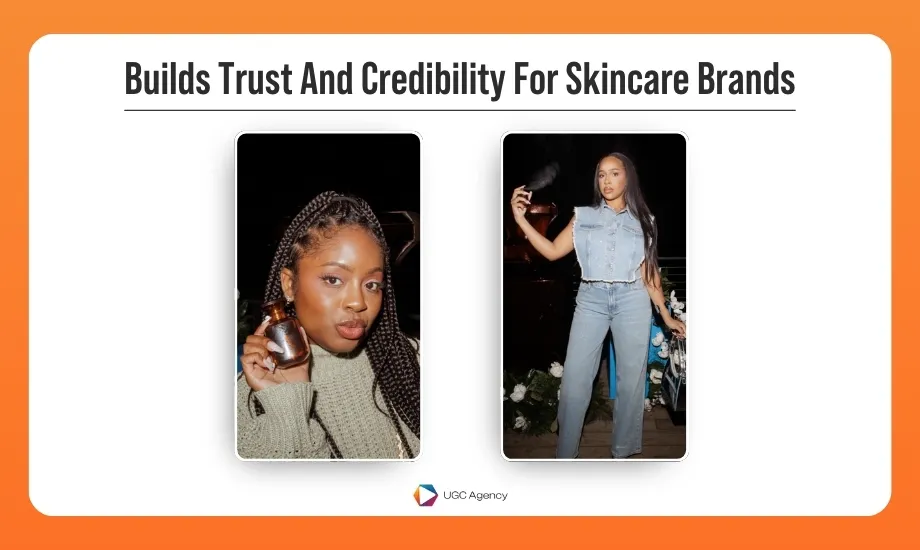 Builds Trust And Credibility For Skincare Brands

UGC Agency